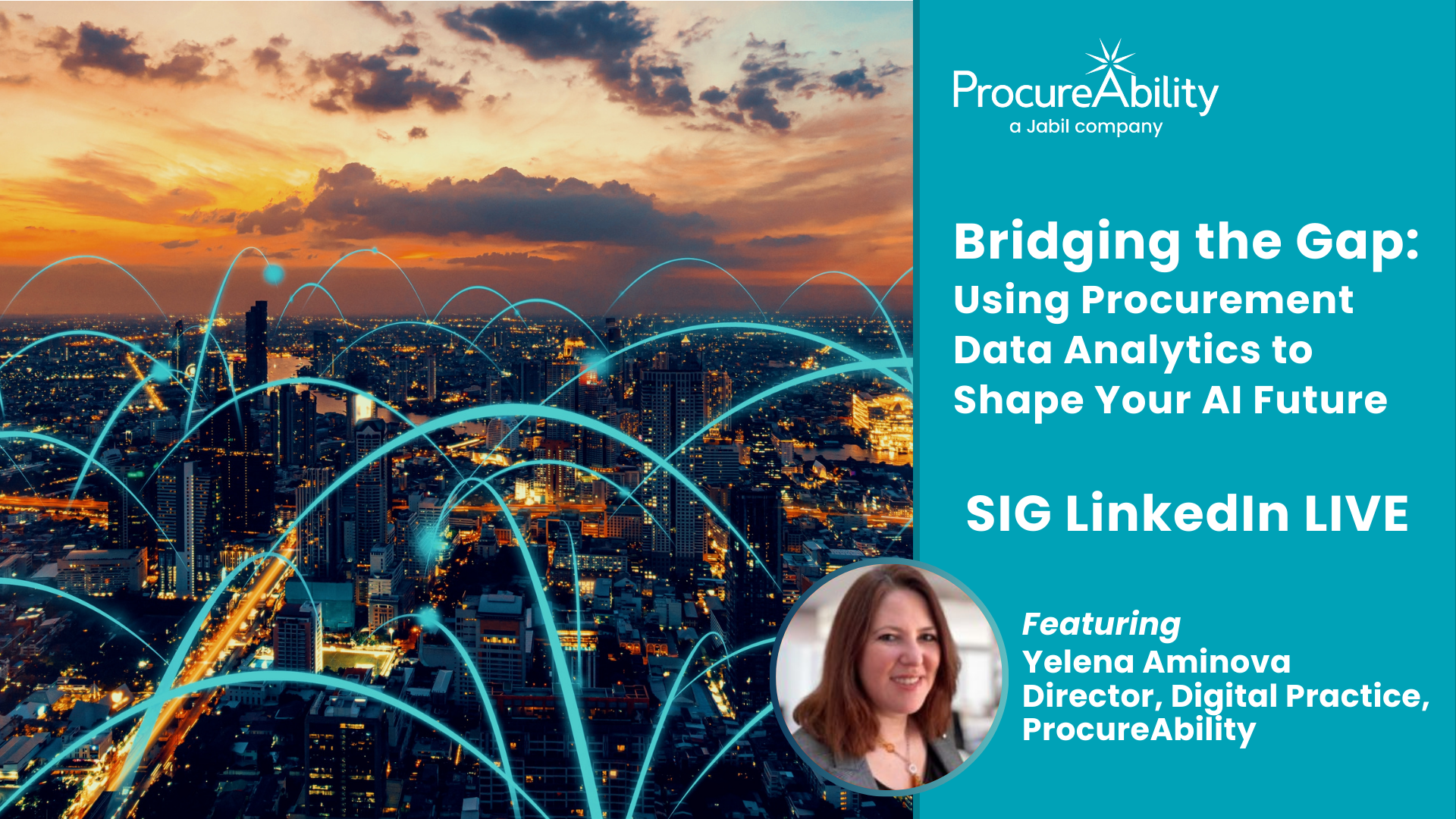 ProcureAbility
a Jabil company

Bridging the Gap:
Using Procurement Data Analytics to Shape Your AI Future

SIG LinkedIn LIVE

Featuring
Yelena Aminova
Director, Digital Practice,
ProcureAbility